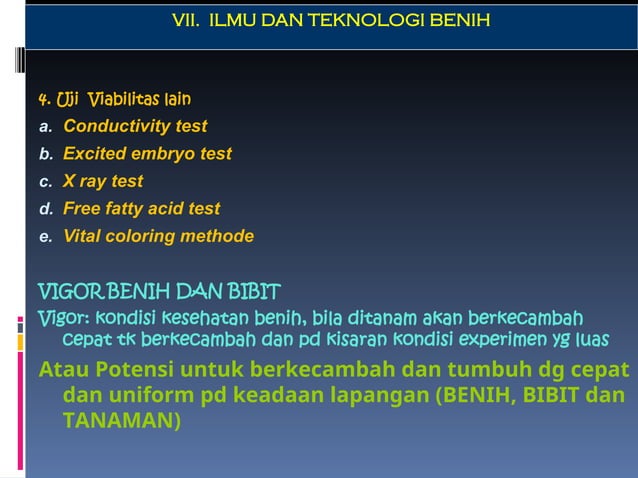 VII. ILMU DAN TEKNOLOGI BENIH

4. Uji Viabilitas lain

a. Conductivity test

b. Excited embryo test

c. X ray test

d. Free fatty acid test

e. Vital coloring methode

VIGOR BENIH DAN BIBIT

Vigor: kondisi kesehatan benih, bila ditanam akan berkecambah cepat tk berkecambah dan pd kisaran kondisi experimen yg luas

Atau Potensi untuk berkecambah dan tumbuh dg cepat dan uniform pd keadaan lapangan (BENIH, BIBIT dan TANAMAN)